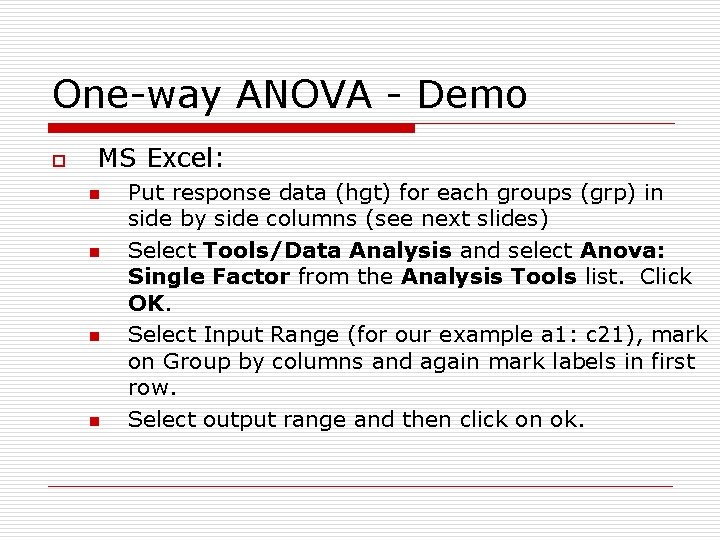 One-way ANOVA - Demo

MS Excel:

Put response data (hgt) for each groups (grp) in side by side columns (see next slides)

Select Tools/Data Analysis and select Anova: Single Factor from the Analysis Tools list. Click OK.

Select Input Range (for our example a1: c21), mark on Group by columns and again mark labels in first row.

Select output range and then click on ok.